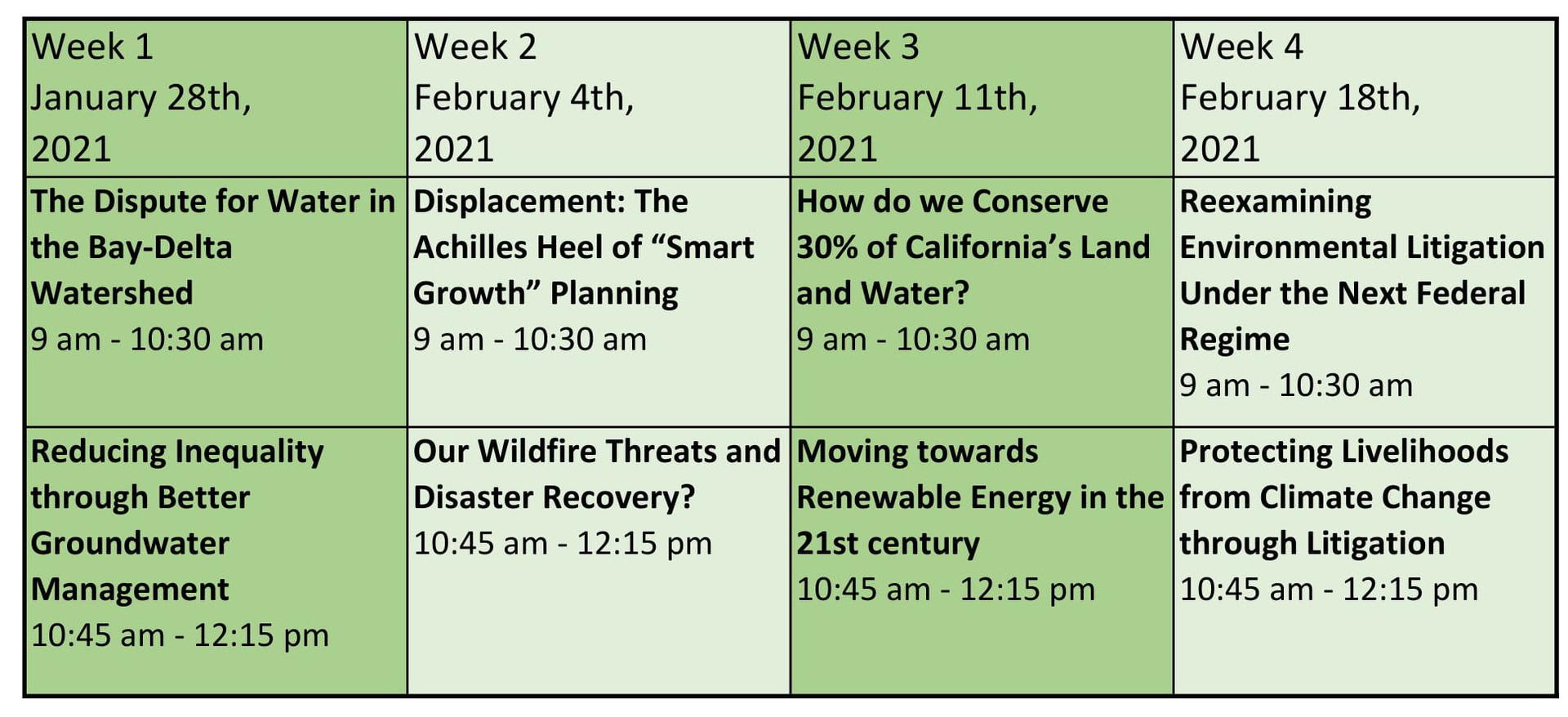 | Week 1 January 28th, 2021 | Week 2 February 4th, 2021 | Week 3 February 11th, 2021 | Week 4 February 18th, 2021 |
|---|---|---|---|
| The Dispute for Water in the Bay-Delta Watershed 9 am - 10:30 am | Displacement: The Achilles Heel of “Smart Growth” Planning 9 am - 10:30 am | How do we Conserve 30% of California’s Land and Water? 9 am - 10:30 am | Reexamining Environmental Litigation Under the Next Federal Regime 9 am - 10:30 am |
| Reducing Inequality through Better Groundwater Management 10:45 am - 12:15 pm | Our Wildfire Threats and Disaster Recovery? 10:45 am - 12:15 pm | Moving towards Renewable Energy in the 21st century 10:45 am - 12:15 pm | Protecting Livelihoods from Climate Change through Litigation 10:45 am - 12:15 pm |